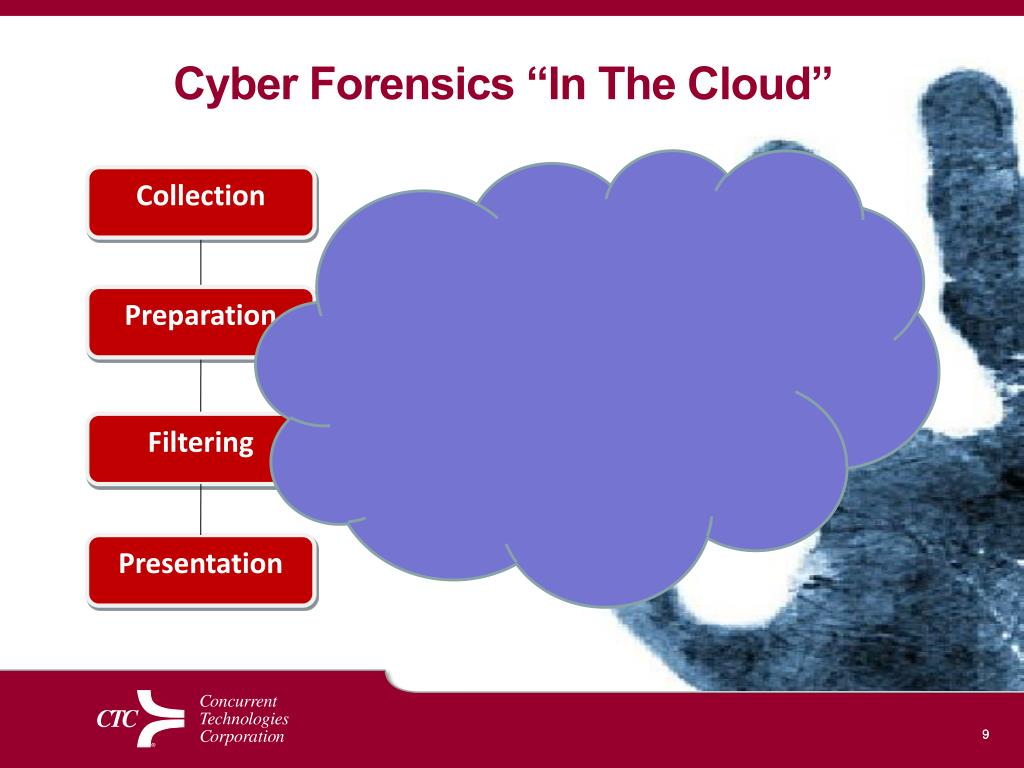 Cyber Forensics “In The Cloud”

Collection

Preparation

Filtering

Presentation

CTC

Concurrent Technologies Corporation

9